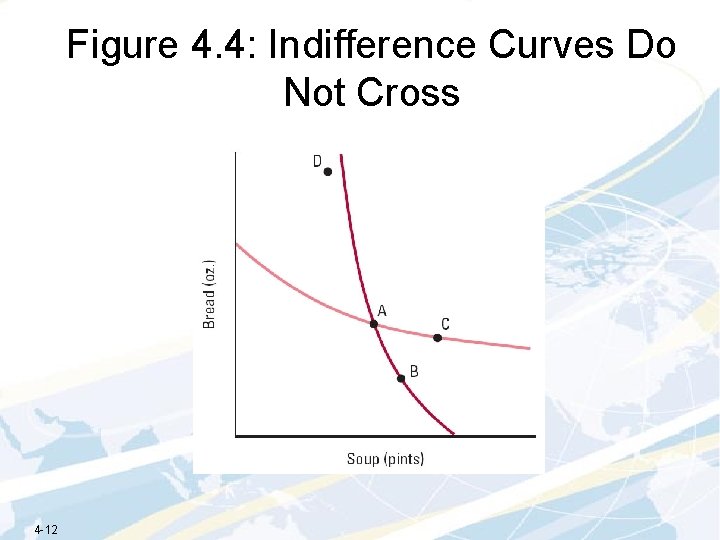 Figure 4.4: Indifference Curves Do Not Cross

D

Bread (oz.)

A

C

B

Soup (pints)

4-12